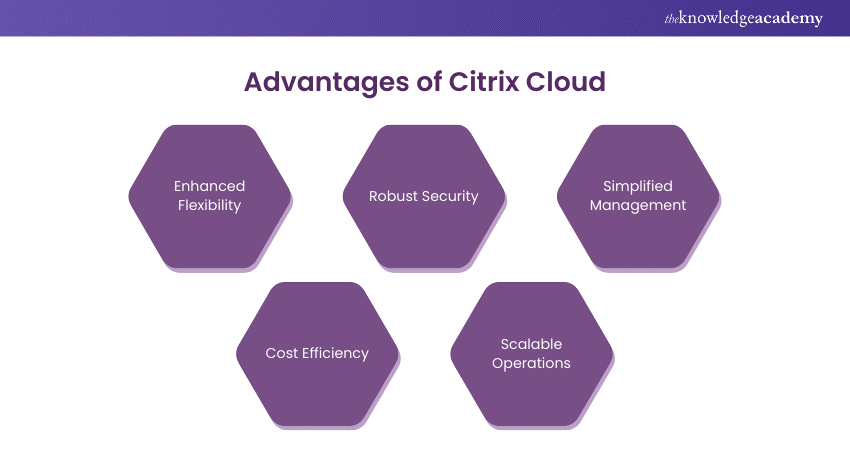 theknowledgeacademy

Advantages of Citrix Cloud

Enhanced Flexibility

Robust Security

Simplified Management

Cost Efficiency

Scalable Operations